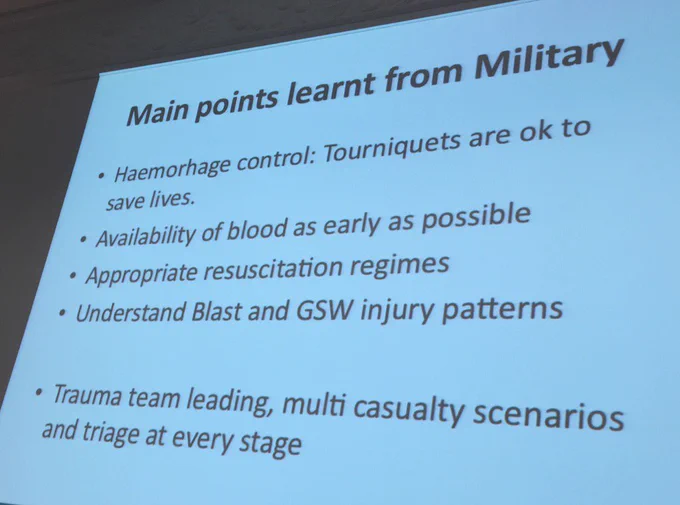 Main points learnt from Military

• Haemorhage control: Tourniquets are ok to save lives.
• Availability of blood as early as possible
• Appropriate resuscitation regimes
• Understand Blast and GSW injury patterns

• Trauma team leading, multi casualty scenarios and triage at every stage